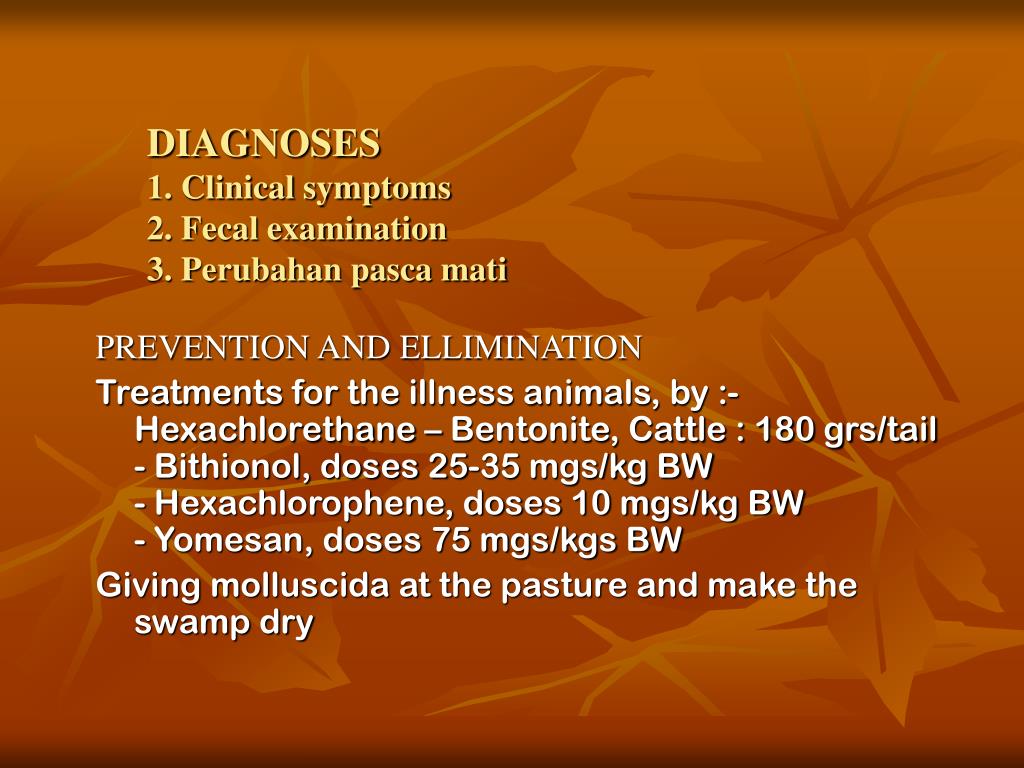 DIAGNOSES
1. Clinical symptoms
2. Fecal examination
3. Perubahan pasca mati

PREVENTION AND ELLIMINATION

Treatments for the illness animals, by :- Hexachlorethane – Bentonite, Cattle : 180 grs/tail
- Bithionol, doses 25-35 mgs/kg BW
- Hexachlorophene, doses 10 mgs/kg BW
- Yomesan, doses 75 mgs/kgs BW

Giving molluscida at the pasture and make the swamp dry